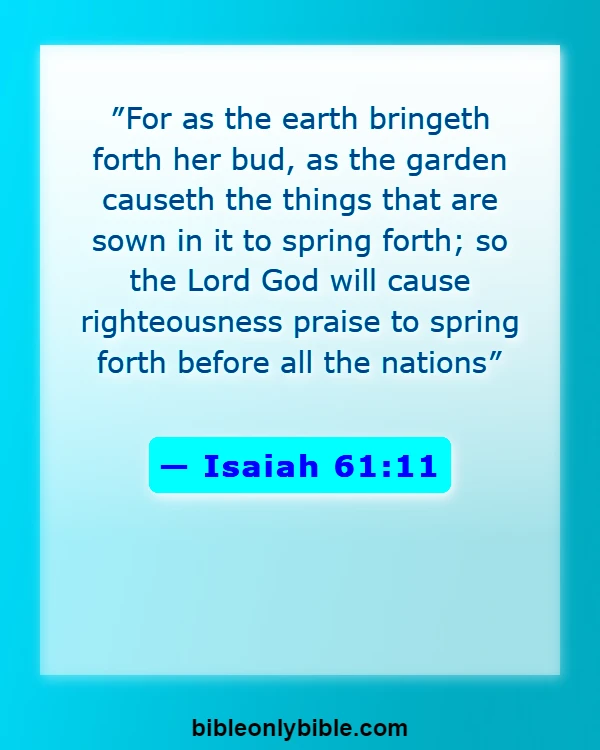 ”For as the earth bringeth forth her bud, as the garden causeth the things that are sown in it to spring forth; so the Lord God will cause righteousness praise to spring forth before all the nations”

— Isaiah 61:11

bibleonlybible.com